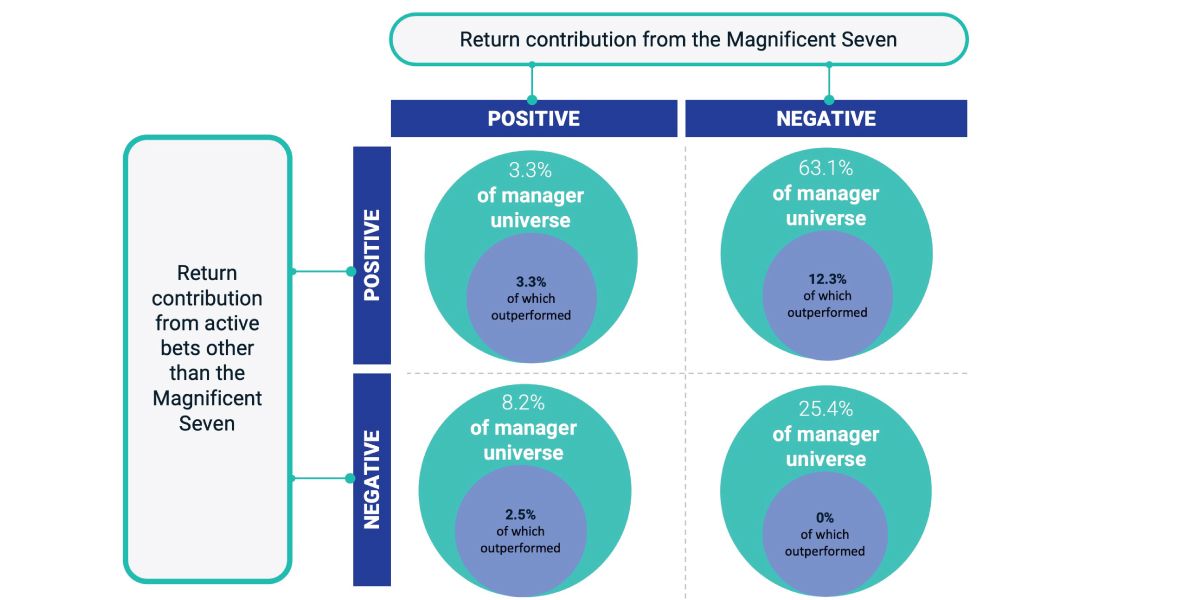 Return contribution from the Magnificent Seven

POSITIVE

NEGATIVE

Return contribution from active bets other than the Magnificent Seven

POSITIVE

3.3%
of manager universe

3.3%
of which outperformed

63.1%
of manager universe

12.3%
of which outperformed

NEGATIVE

8.2%
of manager universe

2.5%
of which outperformed

25.4%
of manager universe

0%
of which outperformed